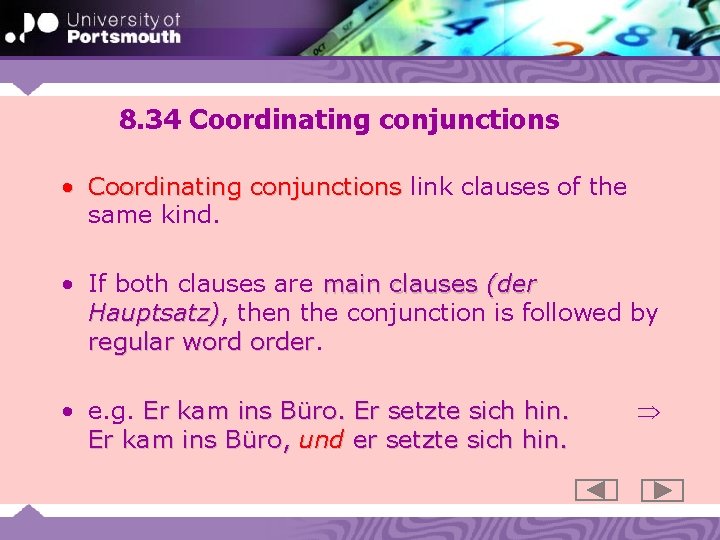 University of Portsmouth

8.34 Coordinating conjunctions

• Coordinating conjunctions link clauses of the same kind.

• If both clauses are main clauses (der Hauptsatz), then the conjunction is followed by regular word order.

• e.g. Er kam ins Büro. Er setzte sich hin. $\Rightarrow$ Er kam ins Büro, und er setzte sich hin.